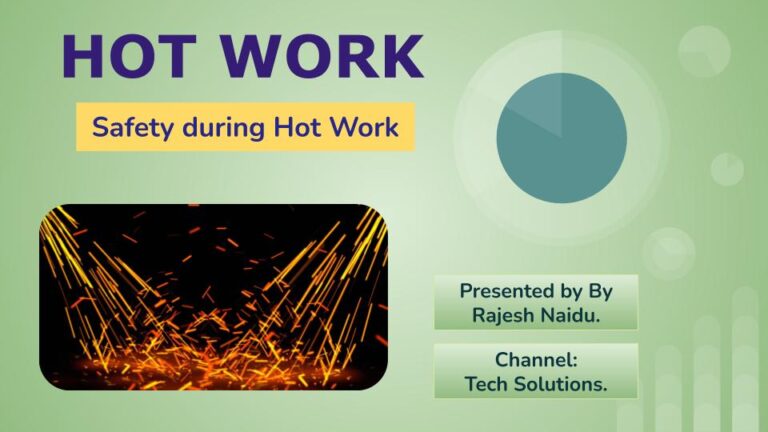 HOT WORK

Safety during Hot Work

Presented by By
Rajesh Naidu.

Channel:
Tech Solutions.